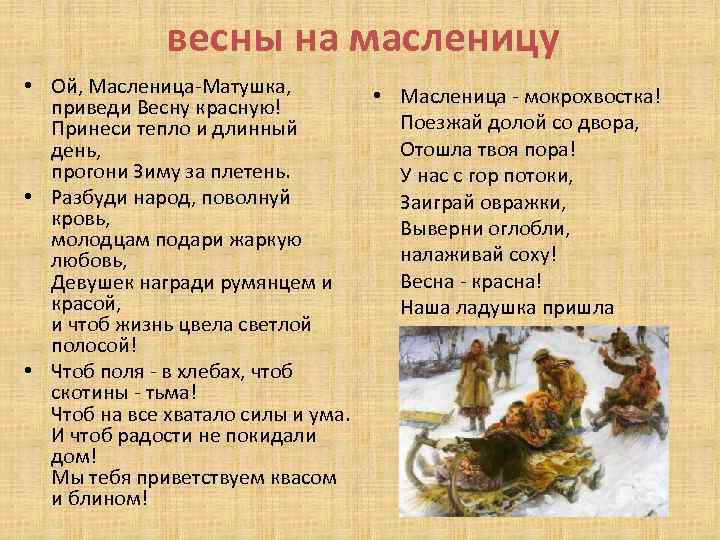 весны на масленицу

• Ой, Масленица-Матушка, приведи Весну красную! Принеси тепло и длинный день, прогони Зиму за плетень.
• Разбуди народ, поволнуй кровь, молодцам подари жаркую любовь, Девушек награди румянцем и красой, и чтоб жизнь цвела светлой полосой!
• Чтоб поля - в хлебах, чтоб скотины - тьма! Чтоб на все хватало силы и ума. И чтоб радости не покидали дом! Мы тебя приветствуем квасом и блином!

• Масленица - мокрохвостка!
Поезжай долой со двора,
Отошла твоя пора!
У нас с гор потоки,
Заиграй овражки,
Выверни оглобли,
налаживай соху!
Весна - красна!
Наша ладушка пришла